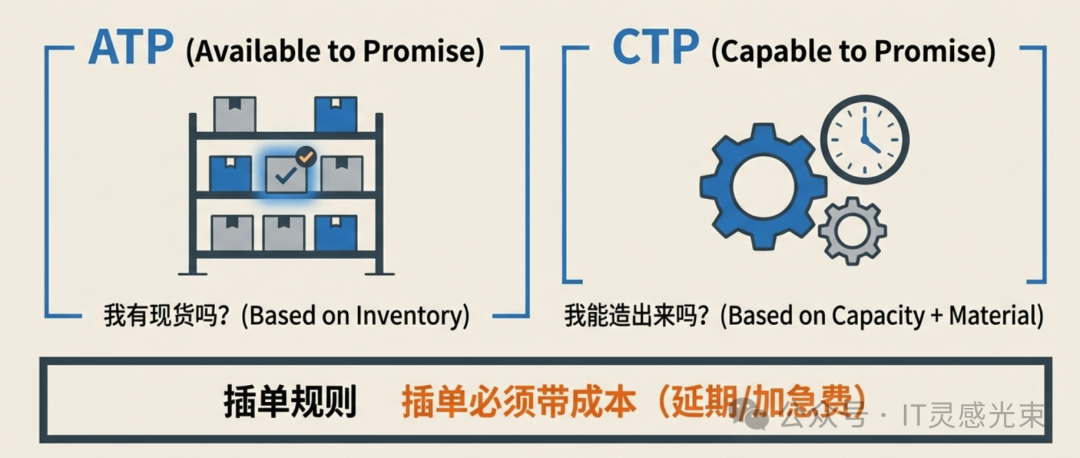 ATP (Available to Promise)

我有现货吗？(Based on Inventory)

CTP (Capable to Promise)

我能造出来吗？(Based on Capacity + Material)

插单规则 插单必须带成本（延期/加急费）

公众号 · IT灵感光束